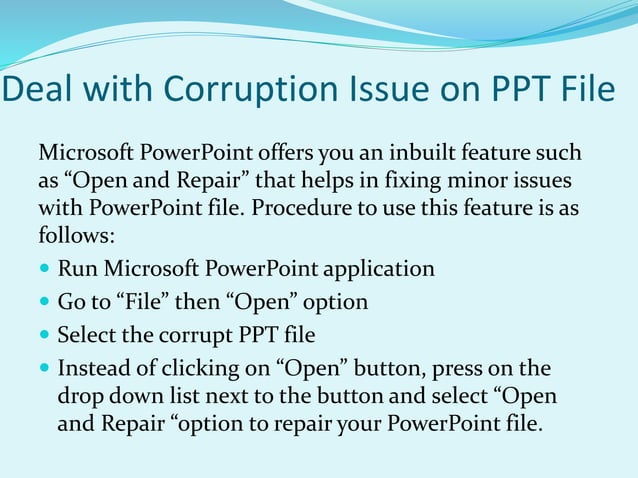 Deal with Corruption Issue on PPT File

Microsoft PowerPoint offers you an inbuilt feature such as “Open and Repair” that helps in fixing minor issues with PowerPoint file. Procedure to use this feature is as follows:

- Run Microsoft PowerPoint application
- Go to “File” then “Open” option
- Select the corrupt PPT file
- Instead of clicking on “Open” button, press on the drop down list next to the button and select “Open and Repair “option to repair your PowerPoint file.